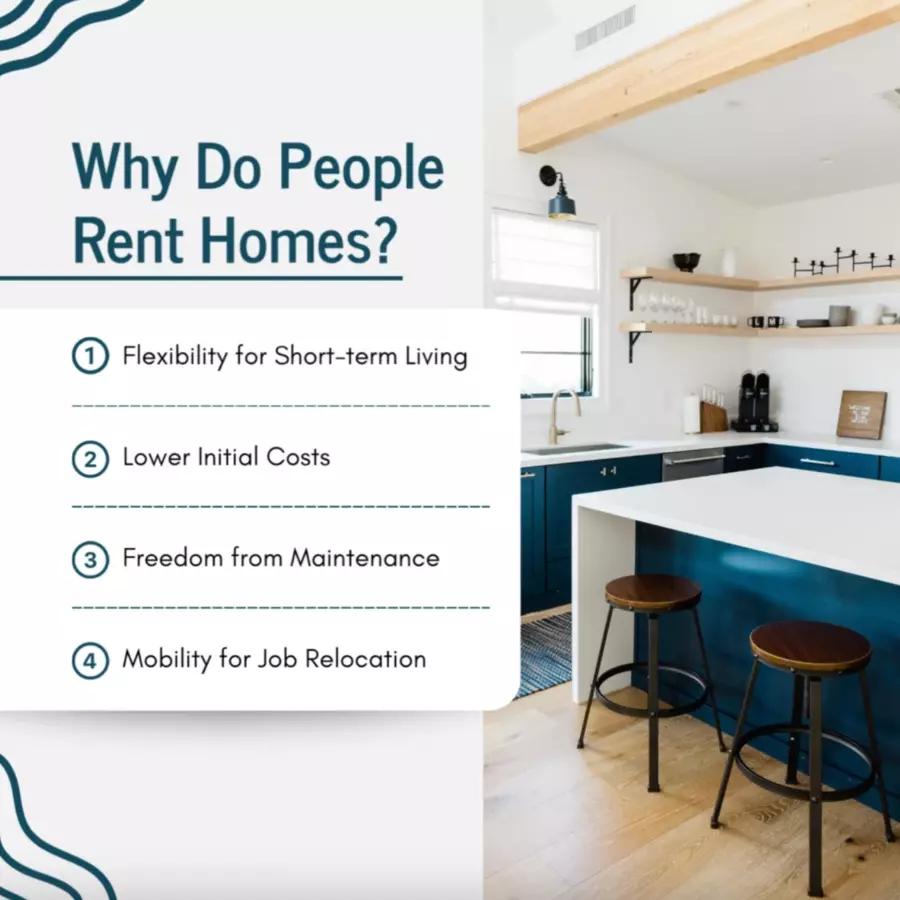 Why Do People Rent Homes?

1 Flexibility for Short-term Living

2 Lower Initial Costs

3 Freedom from Maintenance

4 Mobility for Job Relocation